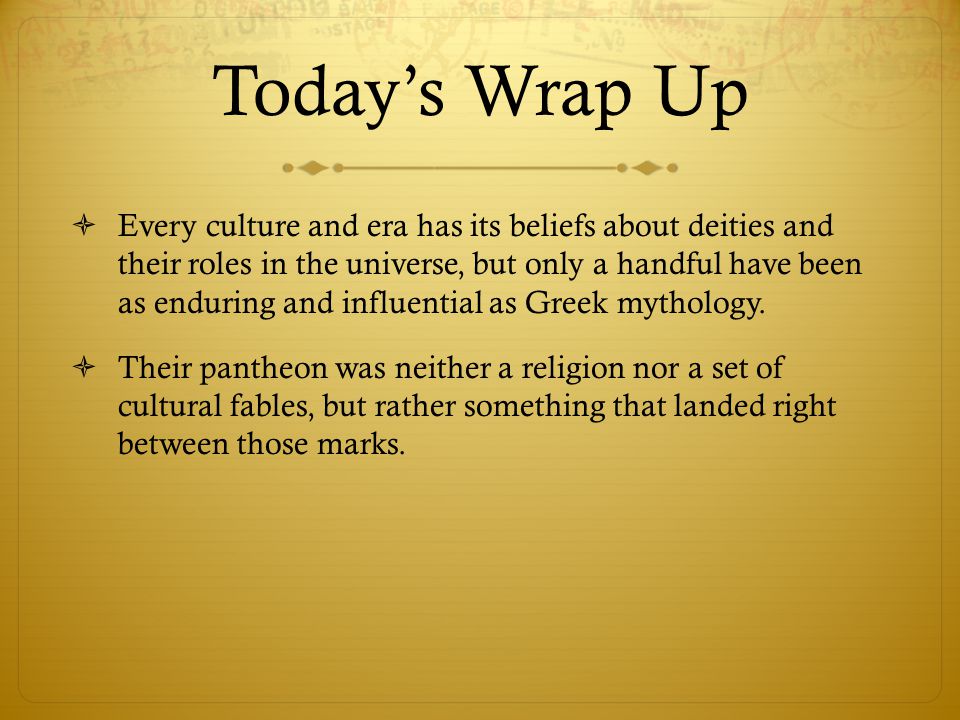 Today’s Wrap Up

Every culture and era has its beliefs about deities and their roles in the universe, but only a handful have been as enduring and influential as Greek mythology.

Their pantheon was neither a religion nor a set of cultural fables, but rather something that landed right between those marks.